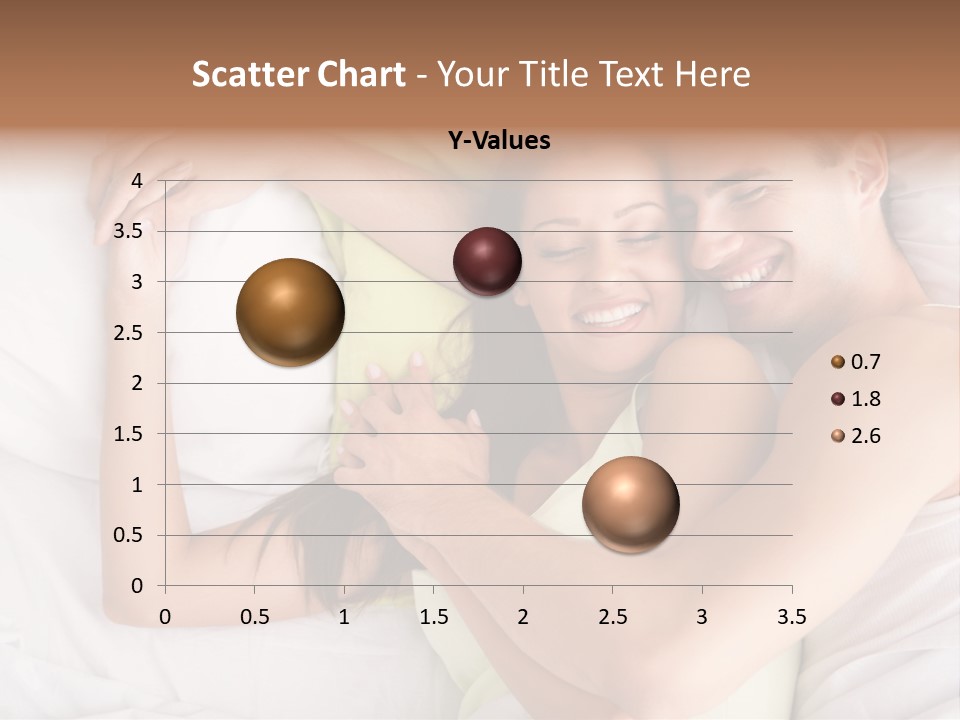 Scatter Chart - Your Title Text Here

Y-Values

4
3.5
3
2.5
2
1.5
1
0.5
0

0 0.5 1 1.5 2 2.5 3 3.5

0.7
1.8
2.6